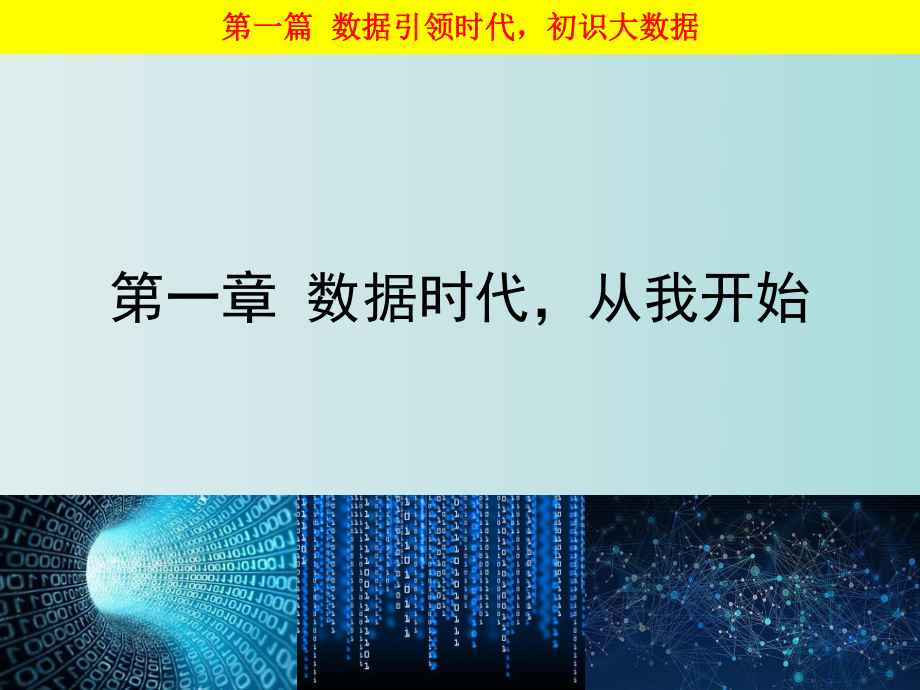 第一篇 数据引领时代，初识大数据

第一章 数据时代，从我开始